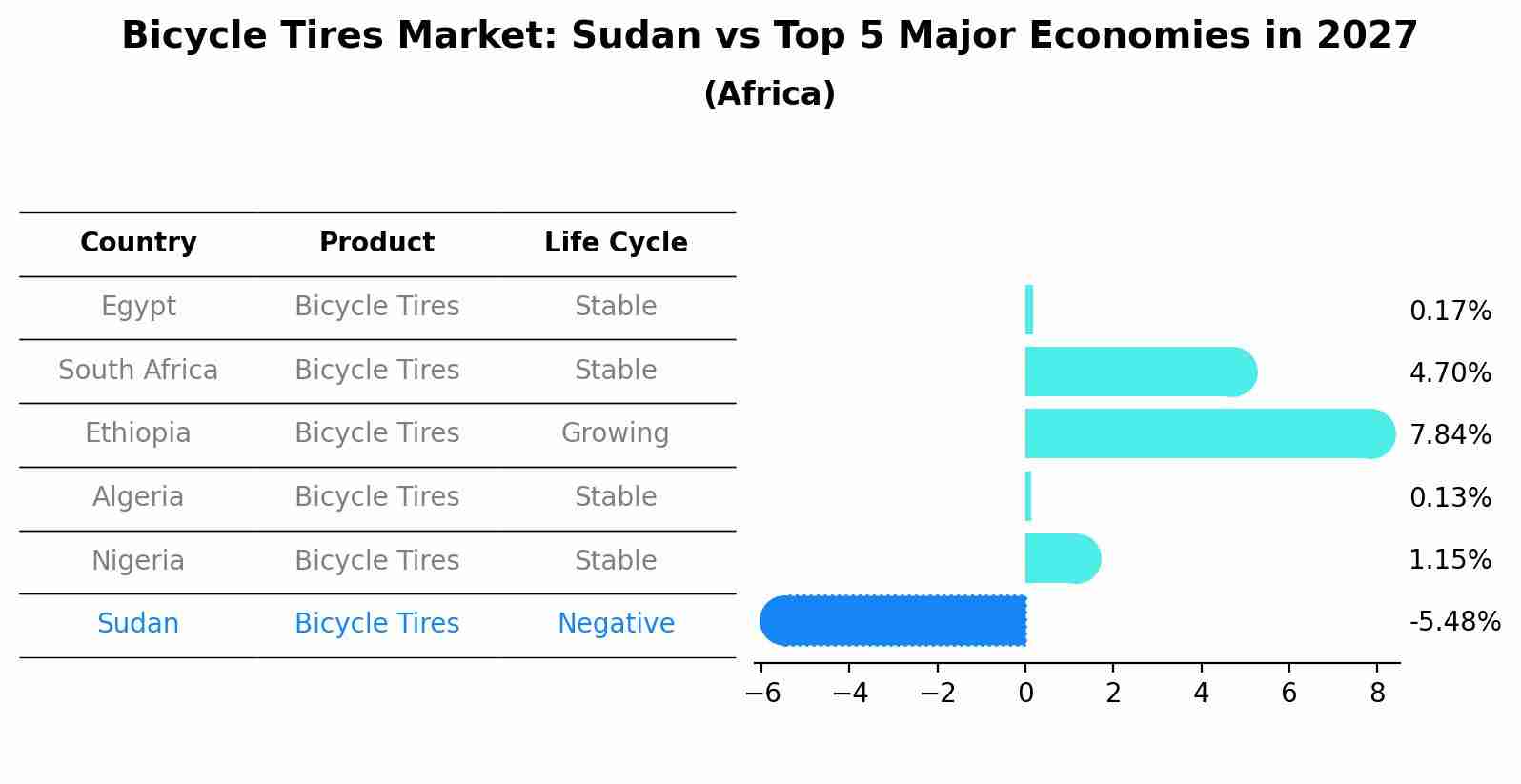 Bicycle Tires Market: Sudan vs Top 5 Major Economies in 2027
(Africa)

| Country | Product | Life Cycle |
|---|---|---|
| Egypt | Bicycle Tires | Stable |
| South Africa | Bicycle Tires | Stable |
| Ethiopia | Bicycle Tires | Growing |
| Algeria | Bicycle Tires | Stable |
| Nigeria | Bicycle Tires | Stable |
| Sudan | Bicycle Tires | Negative |

0.17%
4.70%
7.84%
0.13%
1.15%
-5.48%

−6 −4 −2 0 2 4 6 8